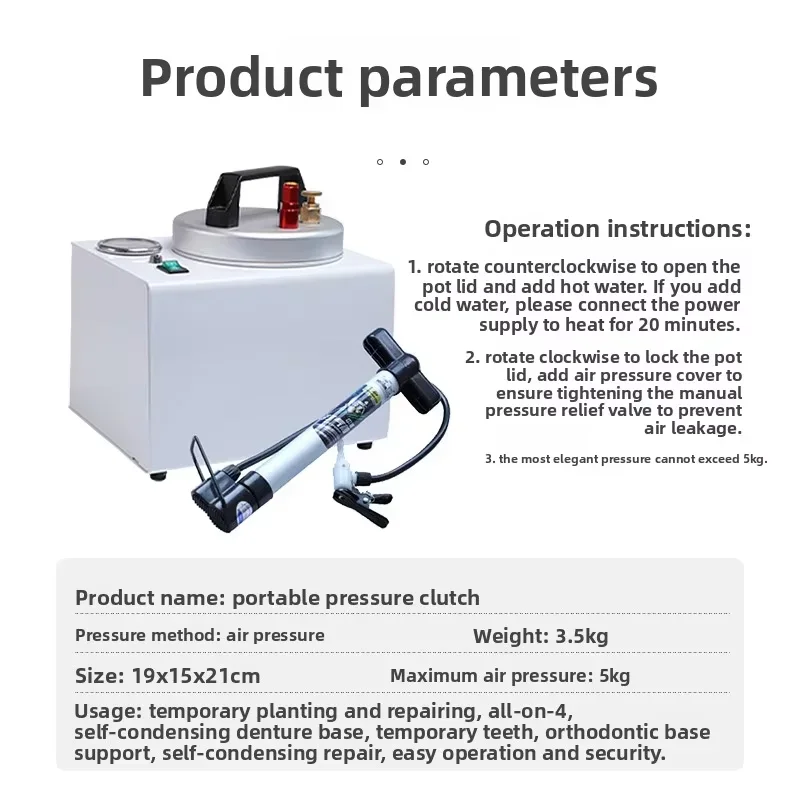 Product parameters

Operation instructions:

1. rotate counterclockwise to open the pot lid and add hot water. If you add cold water, please connect the power supply to heat for 20 minutes.

2. rotate clockwise to lock the pot lid, add air pressure cover to ensure tightening the manual pressure relief valve to prevent air leakage.

3. the most elegant pressure cannot exceed 5kg.

Product name: portable pressure clutch

Pressure method: air pressure Weight: 3.5kg

Size: 19x15x21cm Maximum air pressure: 5kg

Usage: temporary planting and repairing, all-on-4, self-condensing denture base, temporary teeth, orthodontic base support, self-condensing repair, easy operation and security.